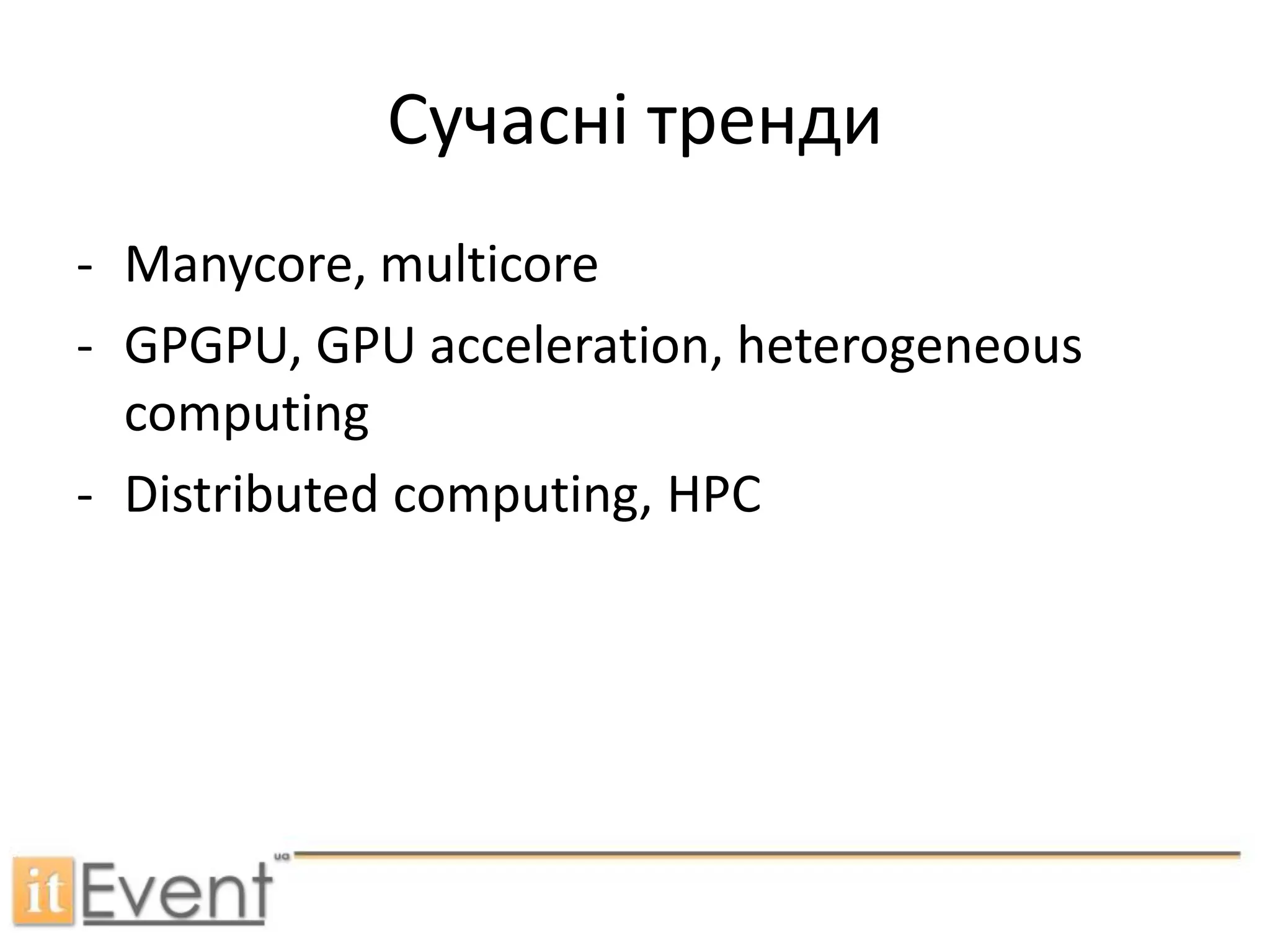 Сучасні тренди

- Manycore, multicore
- GPGPU, GPU acceleration, heterogeneous computing
- Distributed computing, HPC

itEvent ua